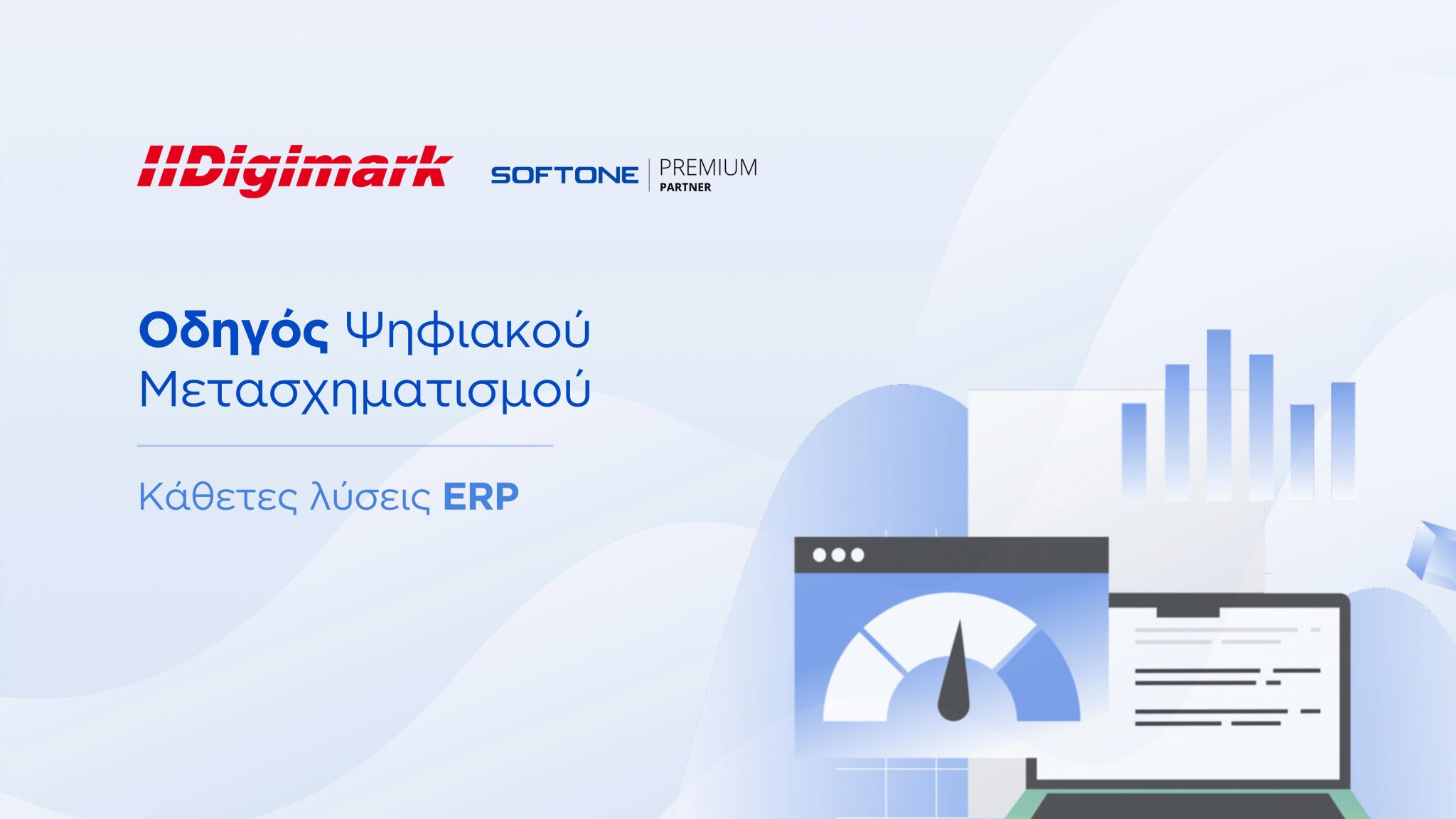 Digimark SOFTONE PREMIUM PARTNER

Οδηγός Ψηφιακού Μετασχηματισμού

Κάθετες λύσεις ERP